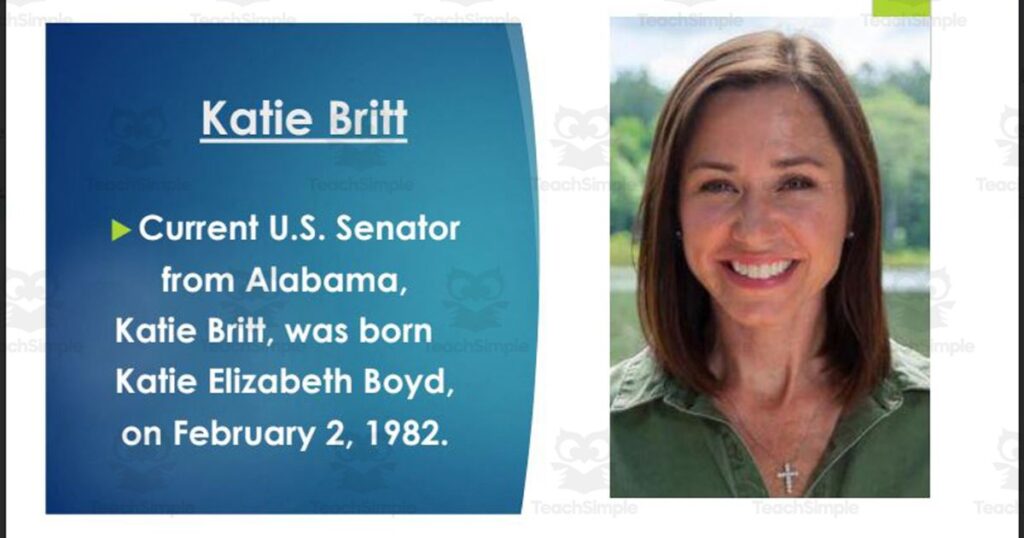 Katie Britt

Current U.S. Senator from Alabama, Katie Britt, was born Katie Elizabeth Boyd, on February 2, 1982.

TeachSimple